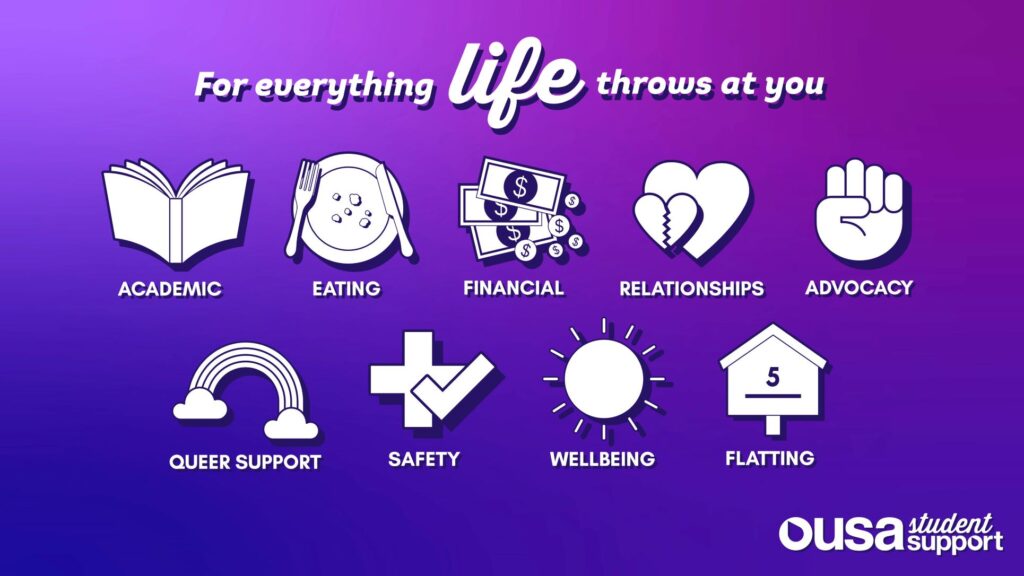 For everything life throws at you

ACADEMIC

EATING

$ $ $ $ $ $ $

FINANCIAL

RELATIONSHIPS

ADVOCACY

QUEER SUPPORT

SAFETY

WELLBEING

5

FLATTING

ousa student support